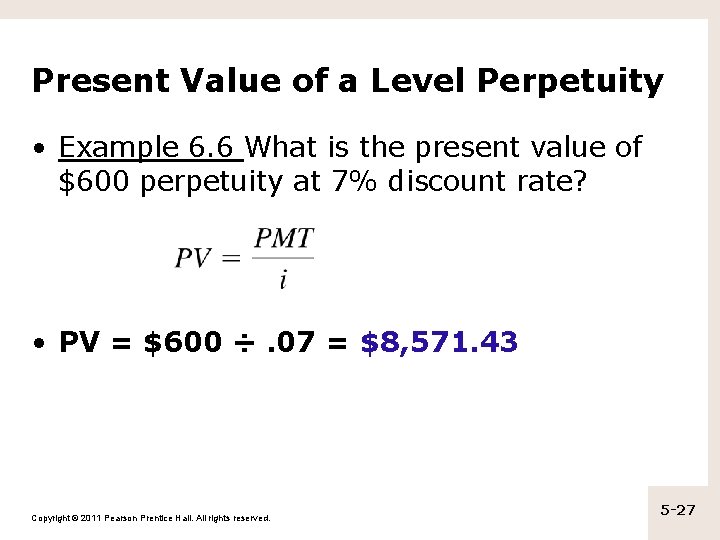 Present Value of a Level Perpetuity

• Example 6.6 What is the present value of \$600 perpetuity at 7% discount rate?

$PV = \frac{PMT}{i}$

• PV = \$600 ÷ .07 = \$8,571.43

Copyright © 2011 Pearson Prentice Hall. All rights reserved.

5-27